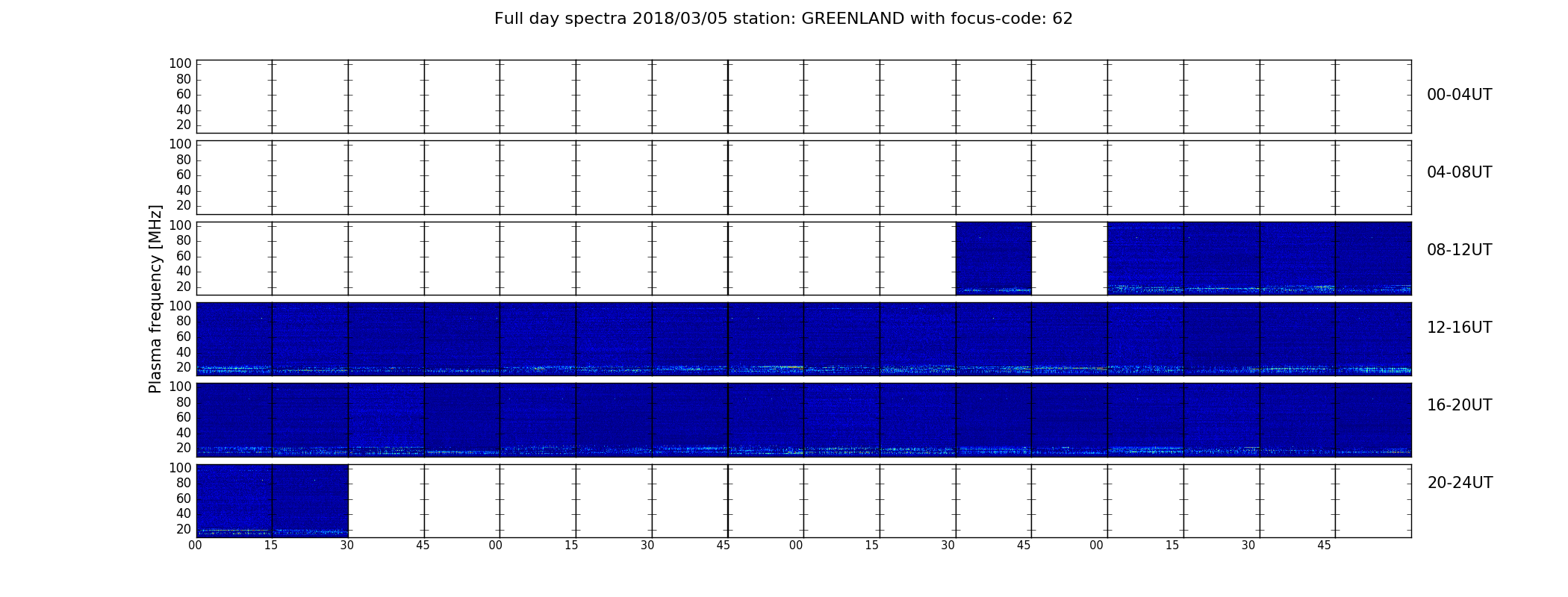 Full day spectra 2018/03/05 station: GREENLAND with focus-code: 62

Plasma frequency [MHz]

100
80
60
40
20

00-04UT

100
80
60
40
20

04-08UT

100
80
60
40
20

08-12UT

100
80
60
40
20

12-16UT

100
80
60
40
20

16-20UT

100
80
60
40
20

20-24UT

00 15 30 45 00 15 30 45 00 15 30 45 00 15 30 45